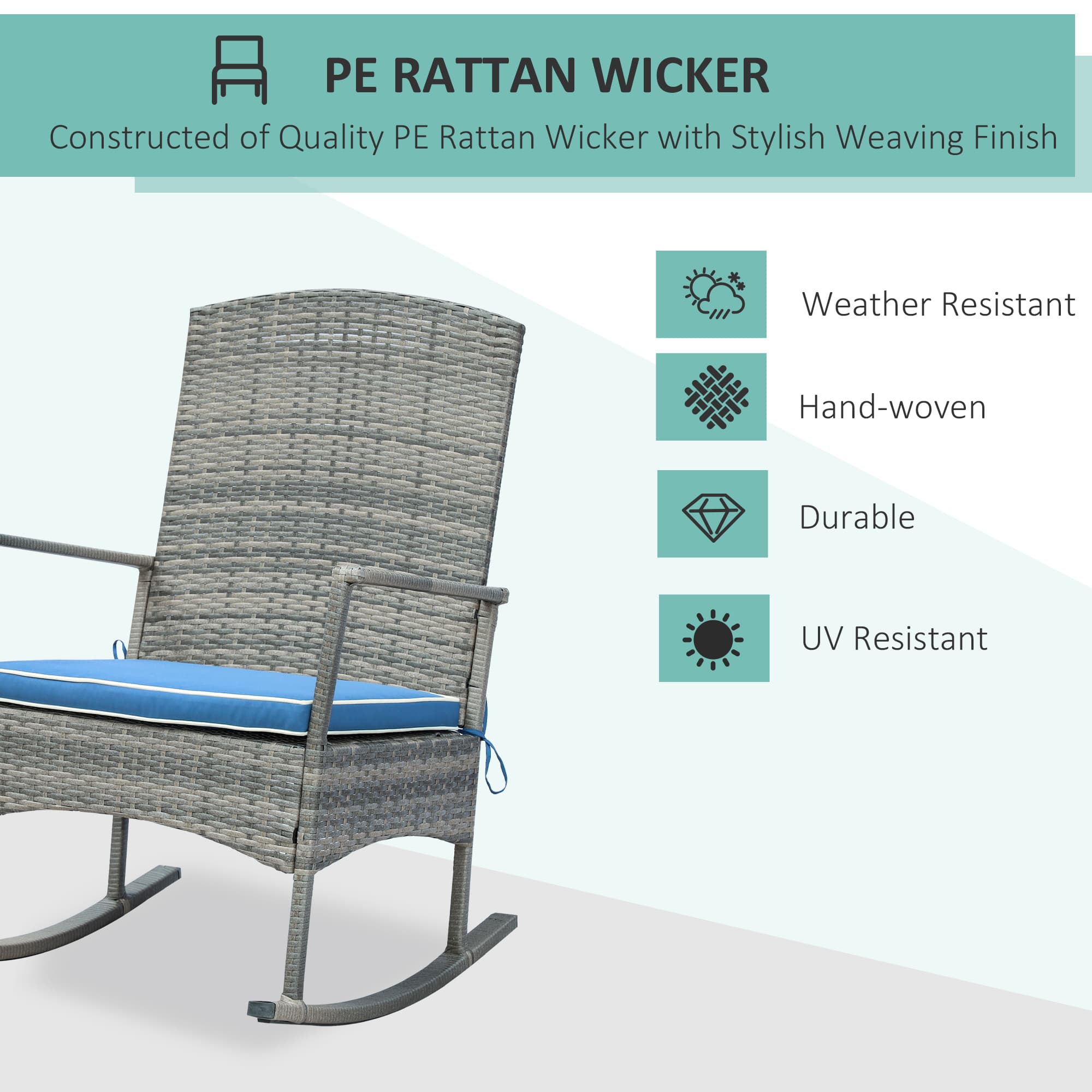 PE RATTAN WICKER

Constructed of Quality PE Rattan Wicker with Stylish Weaving Finish

Weather Resistant

Hand-woven

Durable

UV Resistant